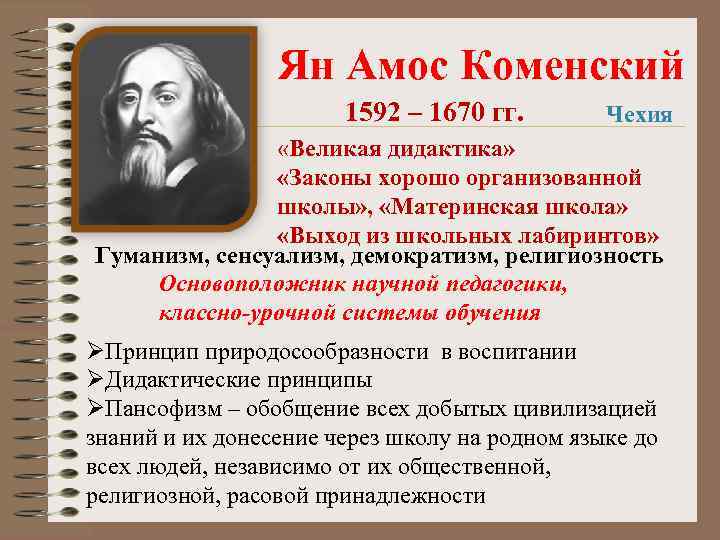 Ян Амос Коменский

1592 – 1670 гг.

Чехия

«Великая дидактика»
«Законы хорошо организованной школы», «Материнская школа»
«Выход из школьных лабиринтов»

Гуманизм, сенсуализм, демократизм, религиозность

Основоположник научной педагогики, классно-урочной системы обучения

➢Принцип природосообразности в воспитании
➢Дидактические принципы
➢Пансофизм – обобщение всех добытых цивилизацией знаний и их донесение через школу на родном языке до всех людей, независимо от их общественной, религиозной, расовой принадлежности